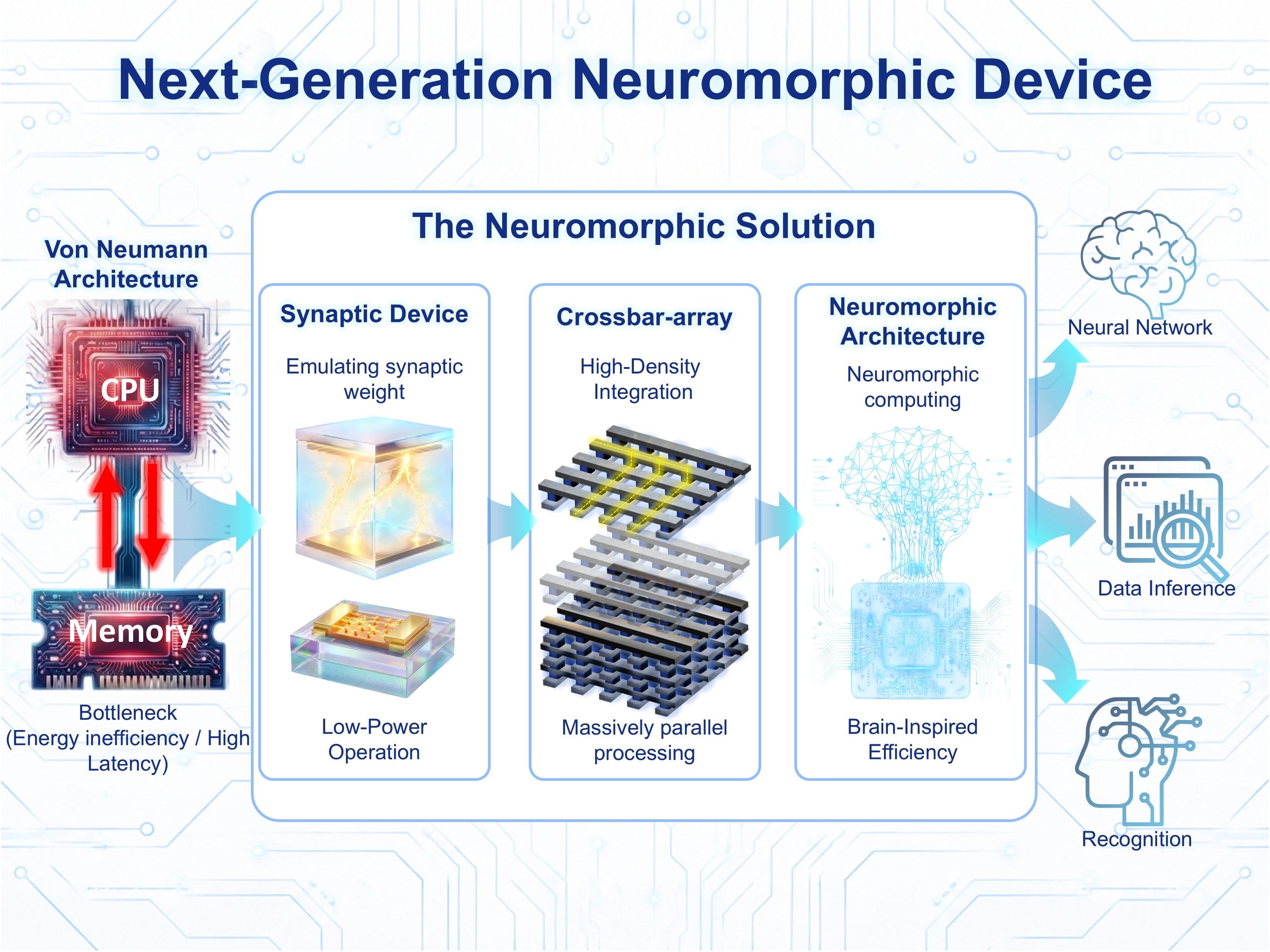 Next-Generation Neuromorphic Device

Von Neumann Architecture

CPU

Memory

Bottleneck (Energy inefficiency / High Latency)

The Neuromorphic Solution

Synaptic Device

Emulating synaptic weight

Low-Power Operation

Crossbar-array

High-Density Integration

Massively parallel processing

Neuromorphic Architecture

Neuromorphic computing

Brain-Inspired Efficiency

Neural Network

Data Inference

Recognition